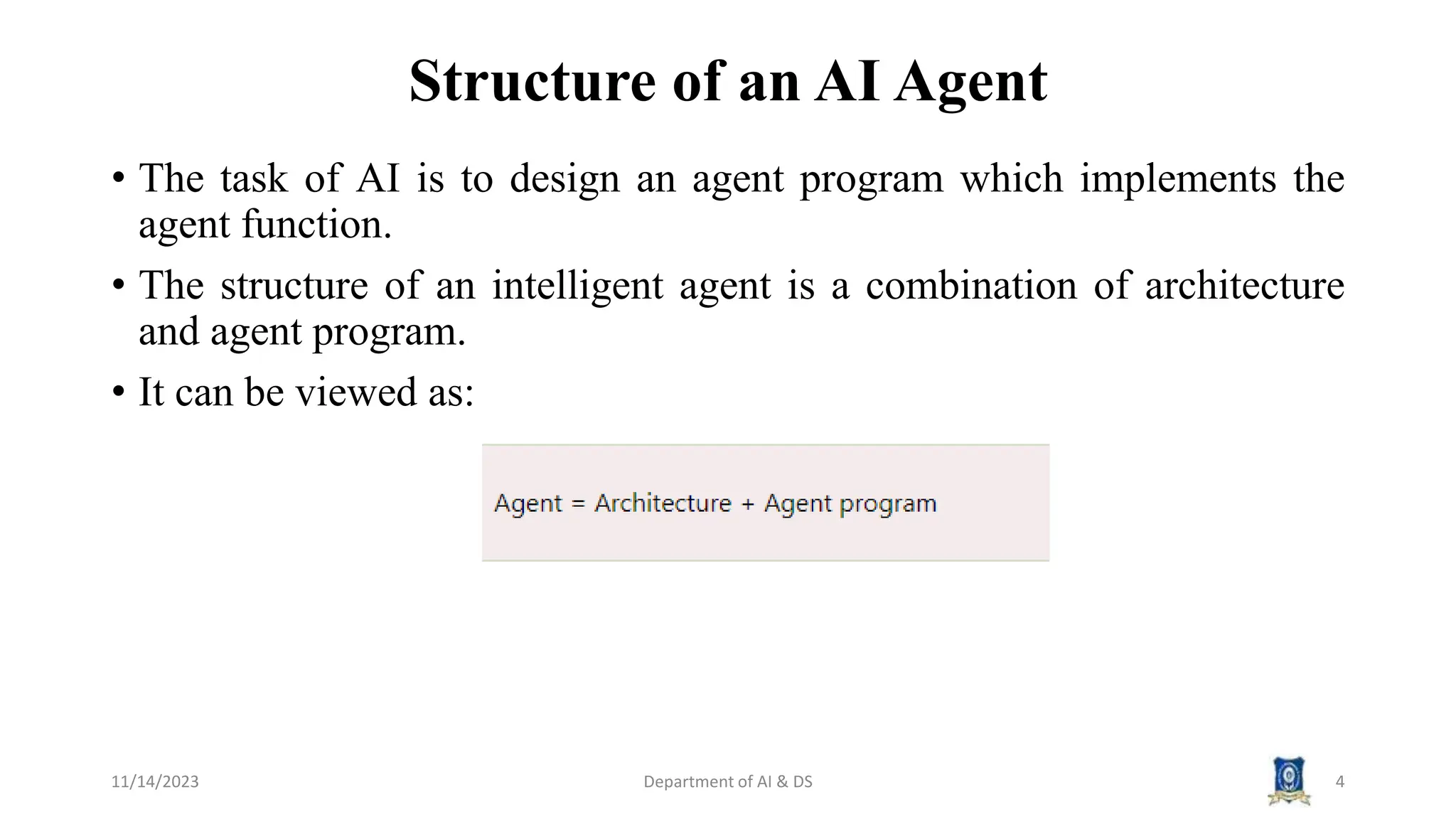 Structure of an AI Agent

• The task of AI is to design an agent program which implements the agent function.

• The structure of an intelligent agent is a combination of architecture and agent program.

• It can be viewed as:

Agent = Architecture + Agent program

11/14/2023

Department of AI & DS

4